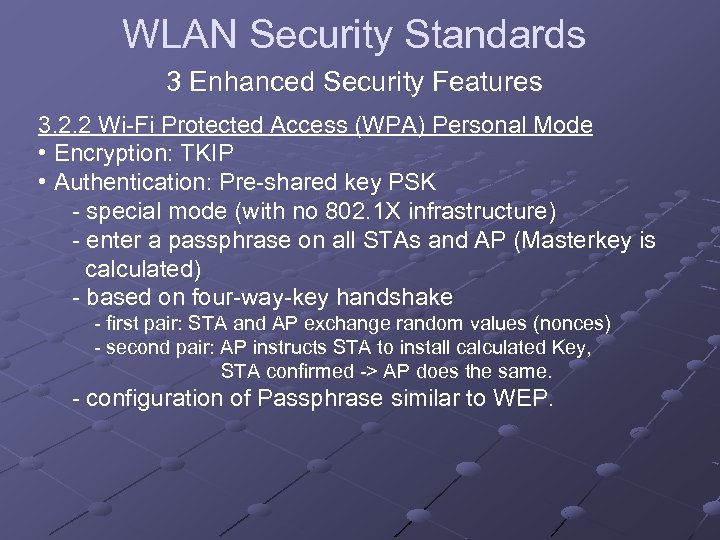 WLAN Security Standards

3 Enhanced Security Features

3.2.2 Wi-Fi Protected Access (WPA) Personal Mode

• Encryption: TKIP

• Authentication: Pre-shared key PSK

- special mode (with no 802.1X infrastructure)

- enter a passphrase on all STAs and AP (Masterkey is calculated)

- based on four-way-key handshake

- first pair: STA and AP exchange random values (nonces)

- second pair: AP instructs STA to install calculated Key, STA confirmed -> AP does the same.

- configuration of Passphrase similar to WEP.